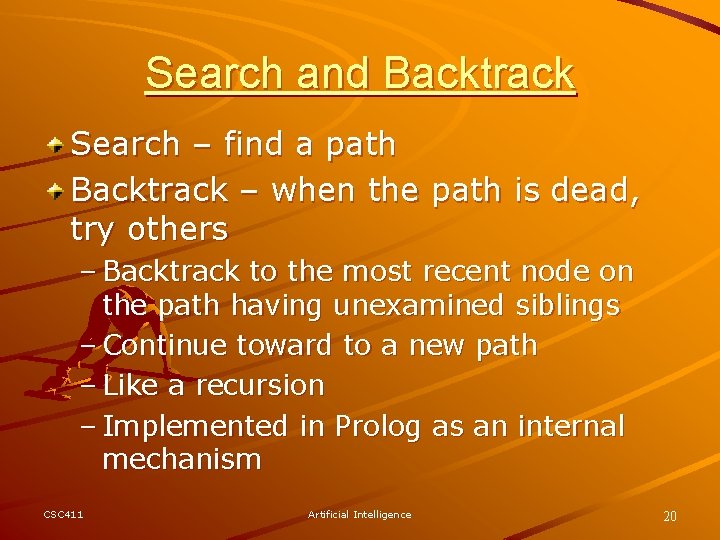 Search and Backtrack

Search – find a path

Backtrack – when the path is dead, try others

– Backtrack to the most recent node on the path having unexamined siblings

– Continue toward to a new path

– Like a recursion

– Implemented in Prolog as an internal mechanism

CSC411

Artificial Intelligence

20